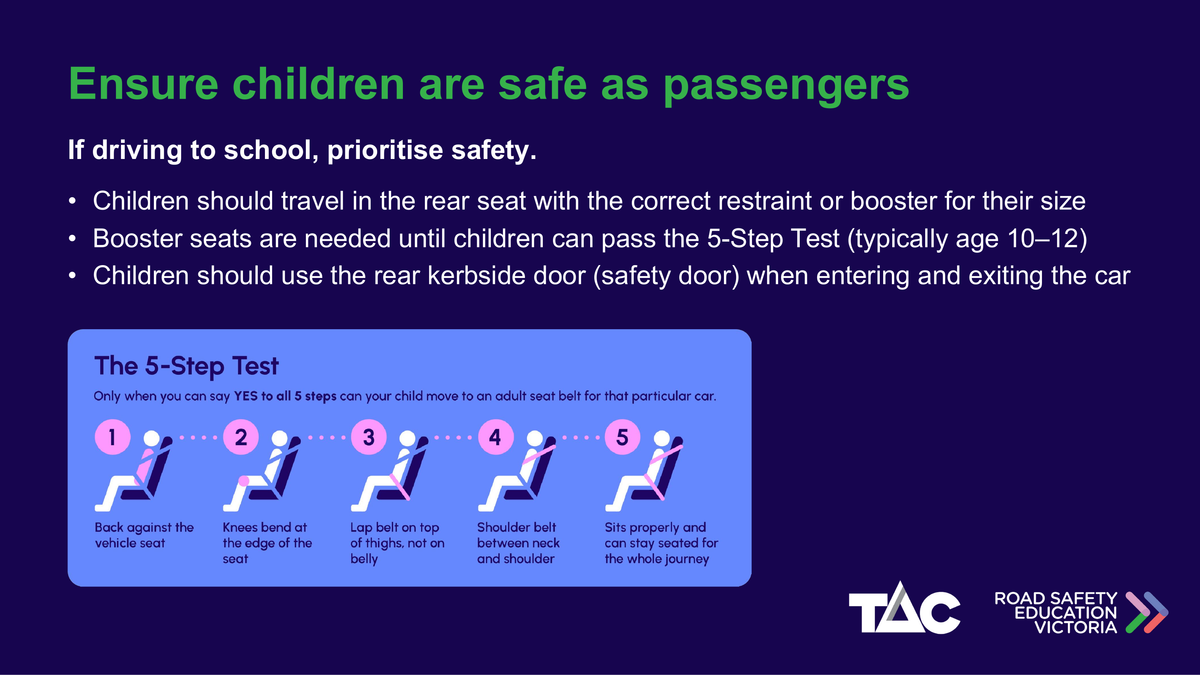 Ensure children are safe as passengers

If driving to school, prioritise safety.

• Children should travel in the rear seat with the correct restraint or booster for their size
• Booster seats are needed until children can pass the 5-Step Test (typically age 10–12)
• Children should use the rear kerbside door (safety door) when entering and exiting the car

The 5-Step Test

Only when you can say YES to all 5 steps can your child move to an adult seat belt for that particular car.

1
Back against the vehicle seat

2
Knees bend at the edge of the seat

3
Lap belt on top of thighs, not on belly

4
Shoulder belt between neck and shoulder

5
Sits properly and can stay seated for the whole journey

TAC

ROAD SAFETY EDUCATION VICTORIA